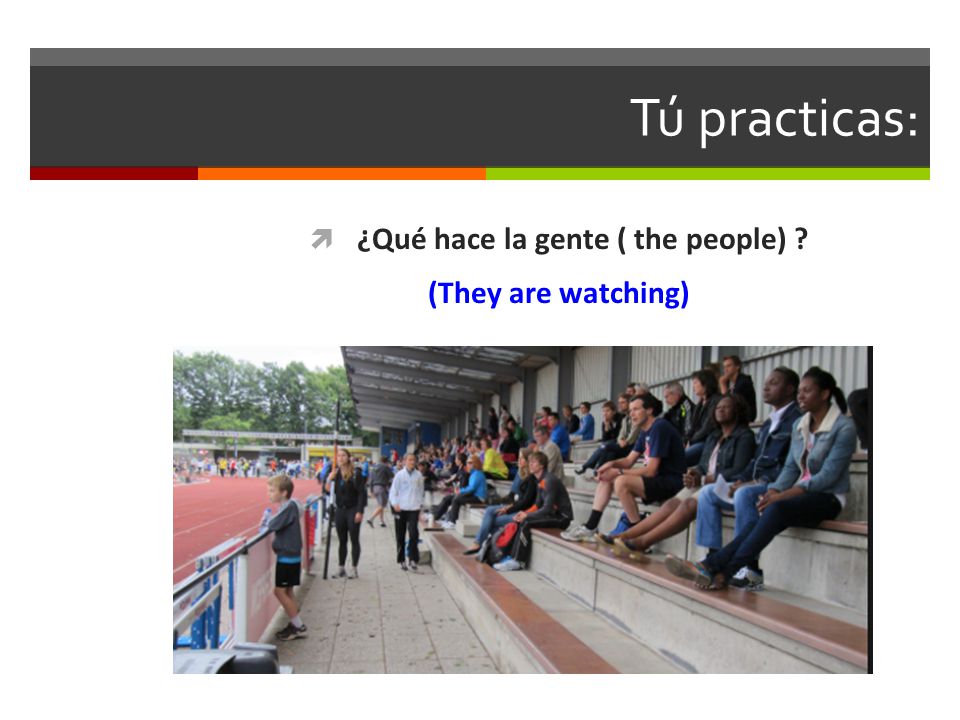 Tú practicas:

¿Qué hace la gente ( the people) ?

(They are watching)